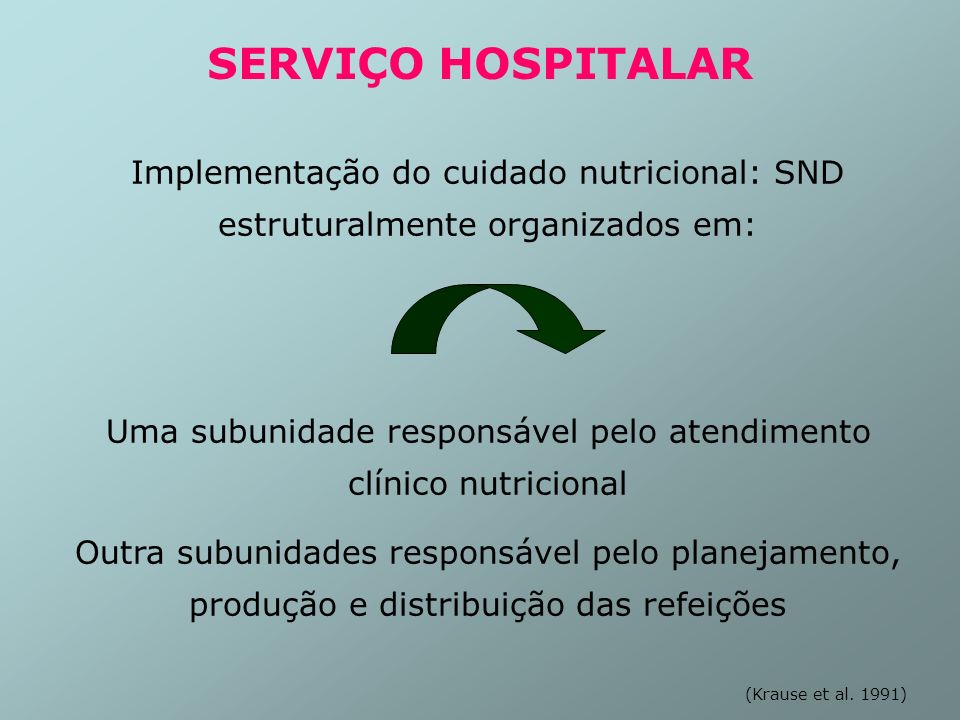 SERVIÇO HOSPITALAR

Implementação do cuidado nutricional: SND estruturalmente organizados em:

Uma subunidade responsável pelo atendimento clínico nutricional

Outra subunidades responsável pelo planejamento, produção e distribuição das refeições

(Krause et al. 1991)